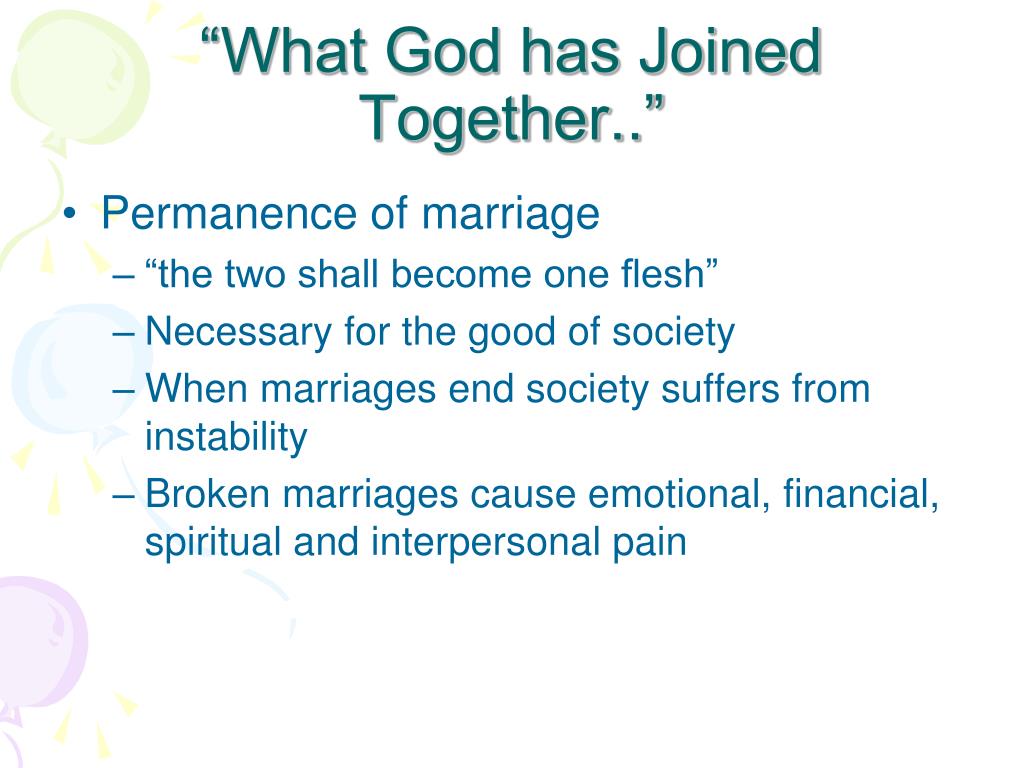 “What God has Joined Together..”

• Permanence of marriage
– “the two shall become one flesh”
– Necessary for the good of society
– When marriages end society suffers from instability
– Broken marriages cause emotional, financial, spiritual and interpersonal pain